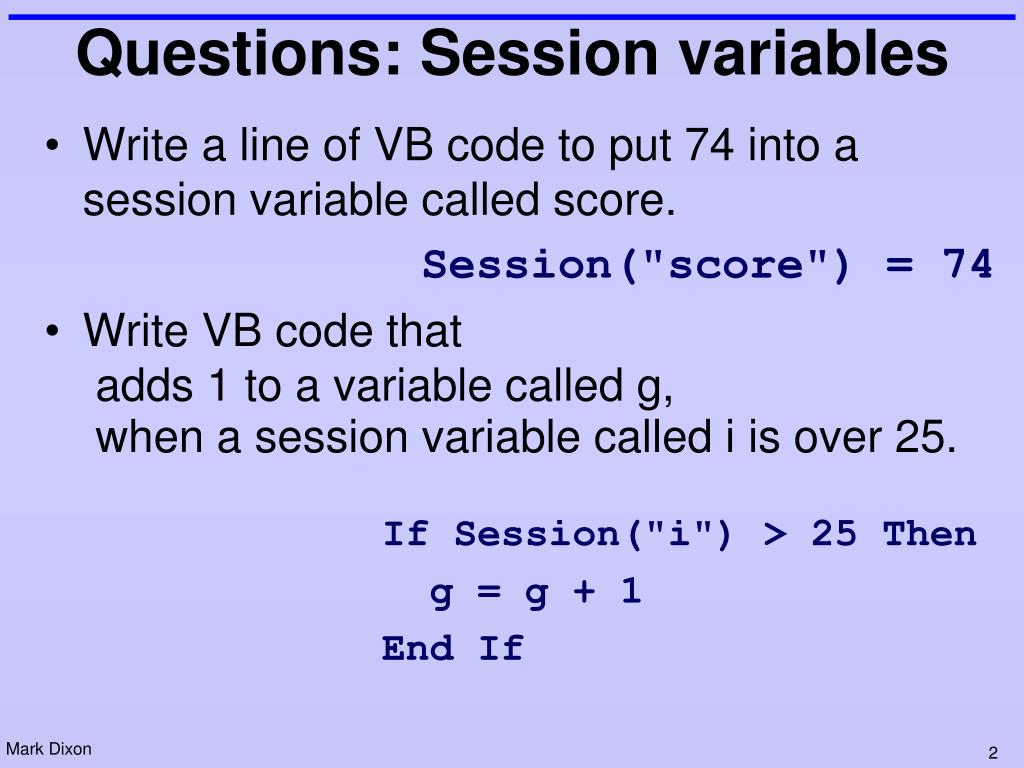 Questions: Session variables

• Write a line of VB code to put 74 into a session variable called score.

Session("score") = 74

• Write VB code that
adds 1 to a variable called g,
when a session variable called i is over 25.

If Session("i") > 25 Then
g = g + 1
End If

Mark Dixon

2